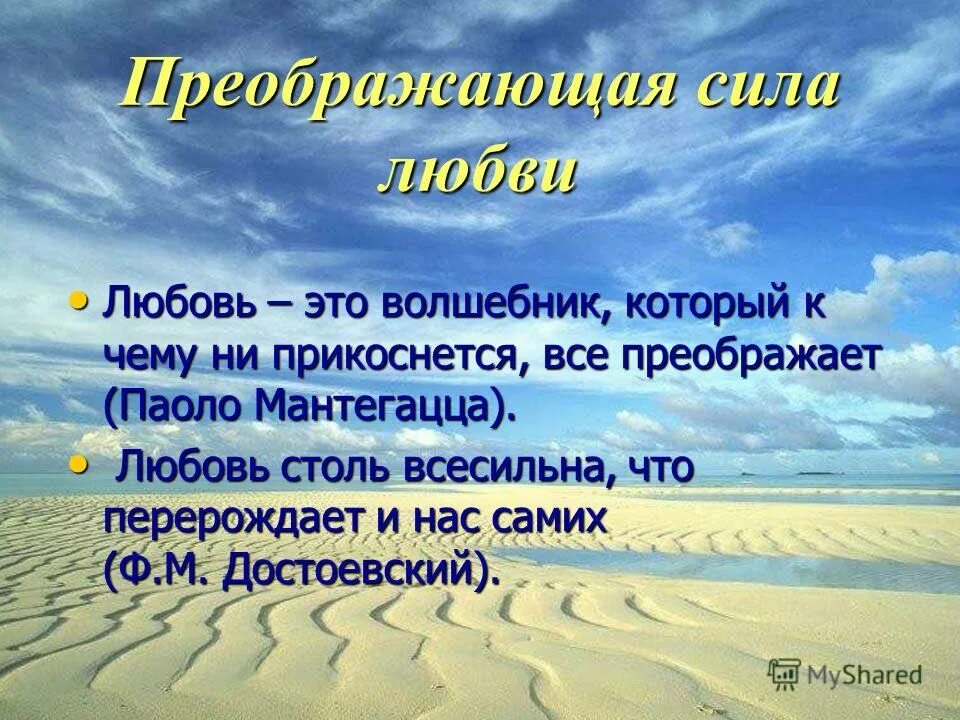 Преображающая сила любви

• Любовь – это волшебник, который к чему ни прикоснется, все преображает (Паоло Мантегацца).

• Любовь столь всесильна, что перерождает и нас самих (Ф.М. Достоевский).

MyShared